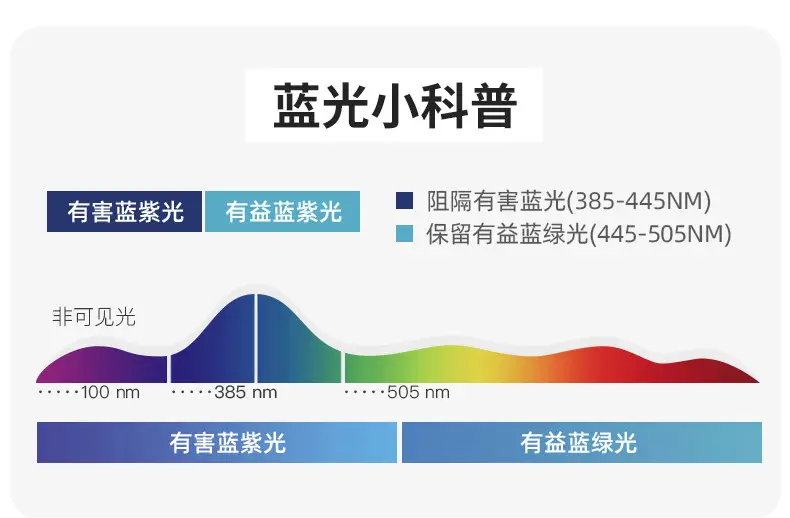 蓝光小科普

有害蓝紫光 有益蓝紫光

阻隔有害蓝光(385-445NM)
保留有益蓝绿光(445-505NM)

非可见光

·····100 nm ·····385 nm ·····505 nm

有害蓝紫光 有益蓝绿光